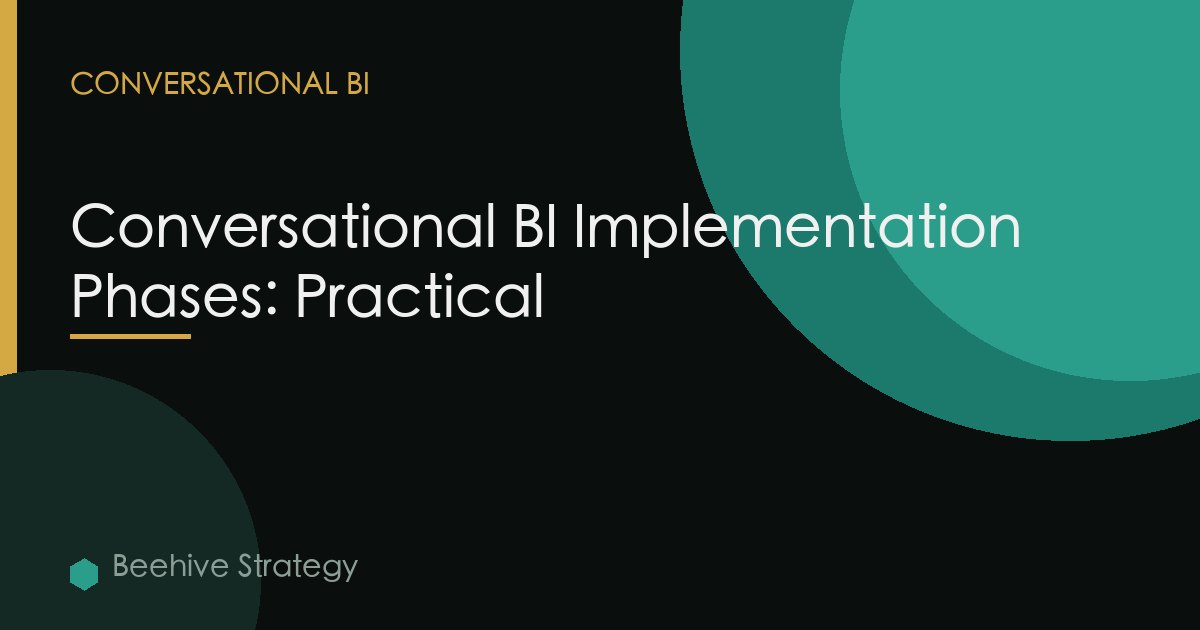 CONVERSATIONAL BI

Conversational BI Implementation Phases: Practical

Beehive Strategy